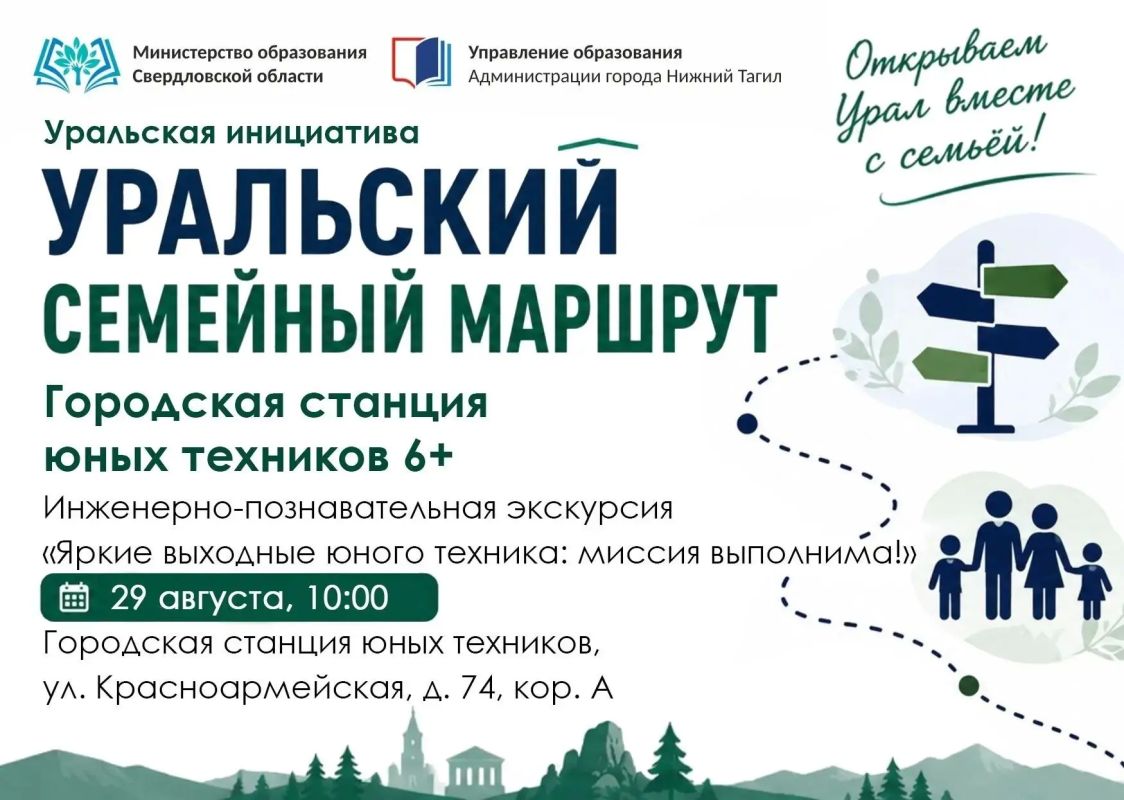 Министерство образования Свердловской области

Управление образования Администрации города Нижний Тагил

Открываем Урал вместе с семьёй!

Уральская инициатива

УРАЛЬСКИЙ СЕМЕЙНЫЙ МАРШРУТ

Городская станция юных техников 6+

Инженерно-познавательная экскурсия «Яркие выходные юного техника: миссия выполнима!»

29 августа, 10:00

Городская станция юных техников, ул. Красноармейская, д. 74, кор. А